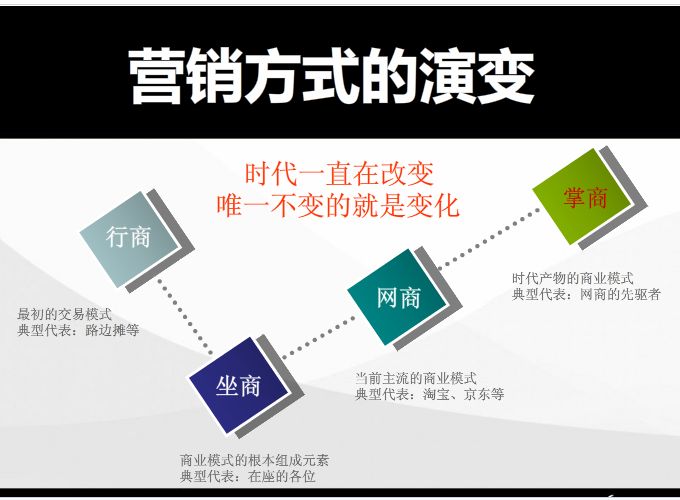 营销方式的演变

时代一直在改变
唯一不变的就是变化

行商

最初的交易模式
典型代表：路边摊等

坐商

商业模式的根本组成元素
典型代表：在座的各位

网商

当前主流的商业模式
典型代表：淘宝、京东等

掌商

时代产物的商业模式
典型代表：网商的先驱者